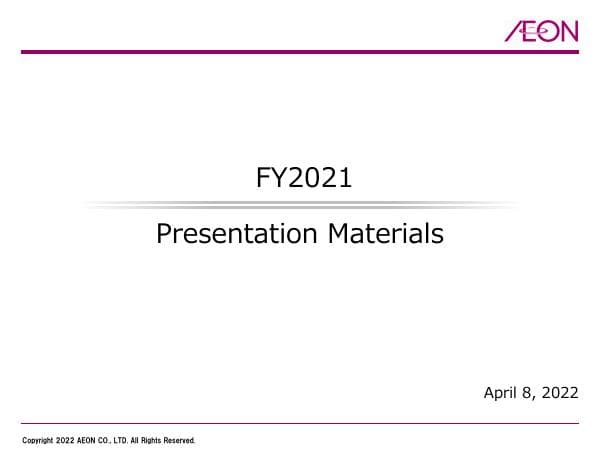 ÆON

FY2021

Presentation Materials

April 8, 2022

Copyright 2022 AEON CO., LTD. All Rights Reserved.